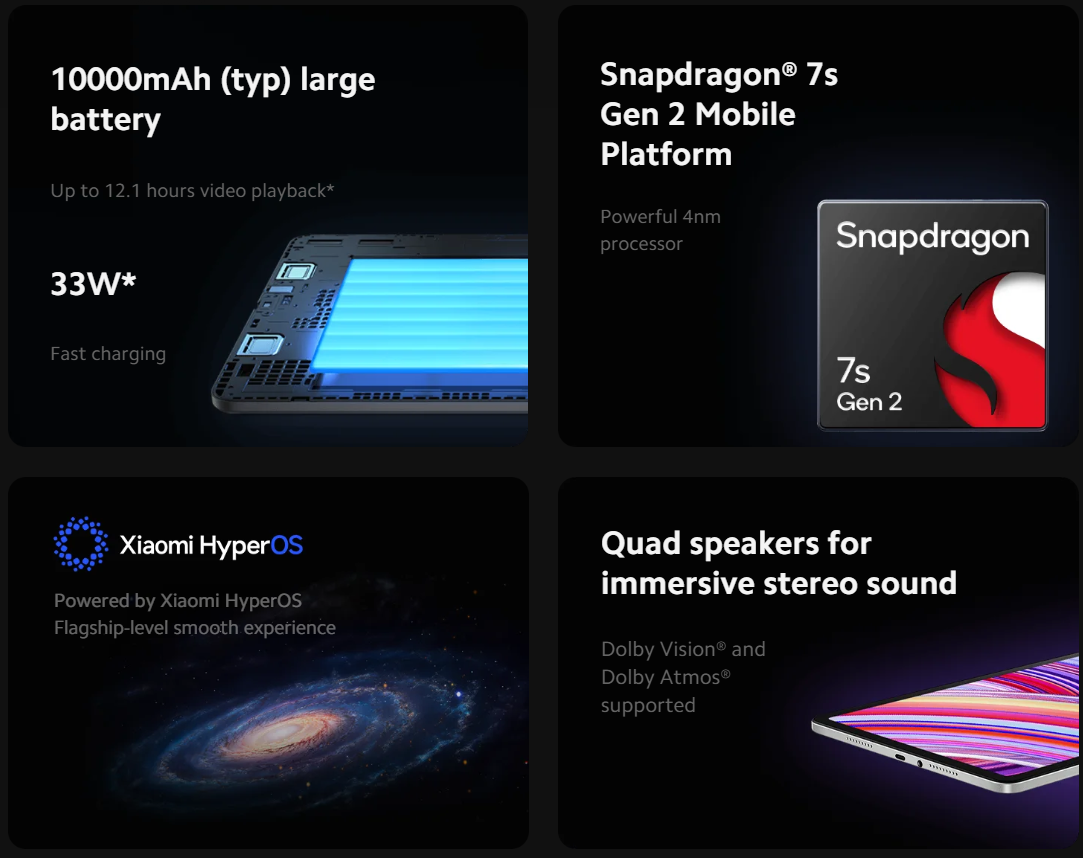 10000mAh (typ) large battery

Up to 12.1 hours video playback*

33W*

Fast charging

Snapdragon® 7s Gen 2 Mobile Platform

Powerful 4nm processor

Snapdragon

7s
Gen 2

Xiaomi HyperOS

Powered by Xiaomi HyperOS
Flagship-level smooth experience

Quad speakers for immersive stereo sound

Dolby Vision® and Dolby Atmos® supported